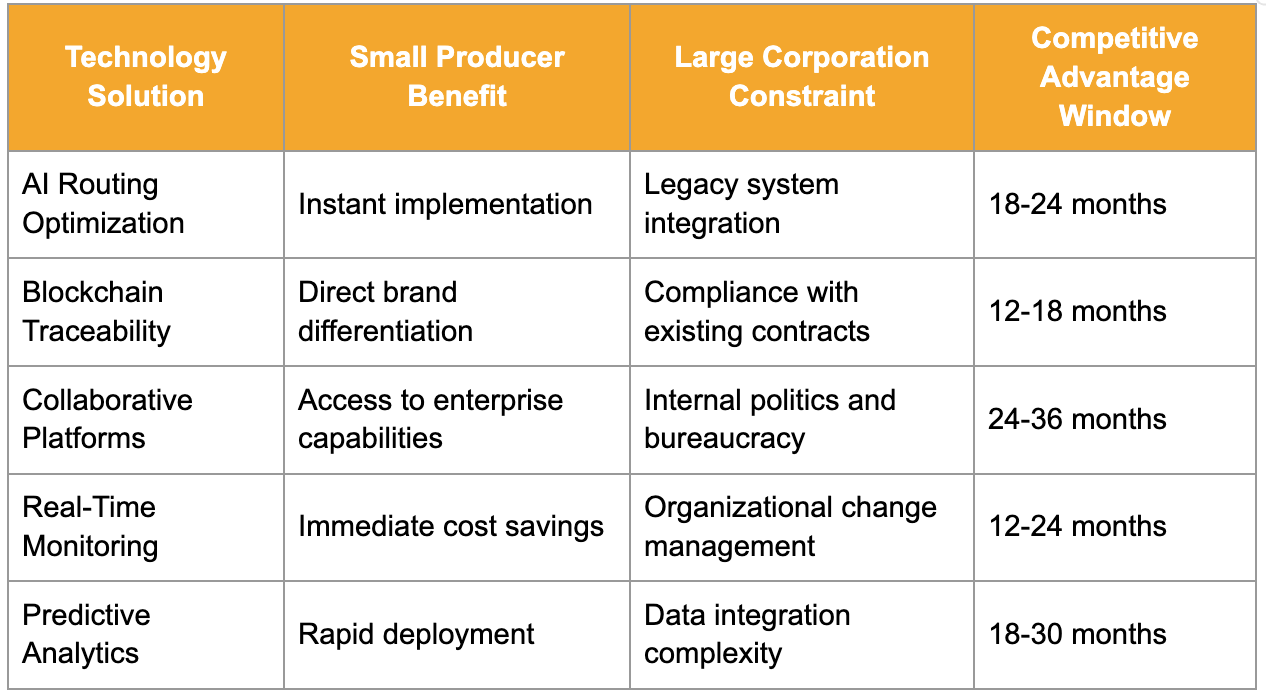 | Technology Solution | Small Producer Benefit | Large Corporation Constraint | Competitive Advantage Window |
|---|---|---|---|
| AI Routing Optimization | Instant implementation | Legacy system integration | 18-24 months |
| Blockchain Traceability | Direct brand differentiation | Compliance with existing contracts | 12-18 months |
| Collaborative Platforms | Access to enterprise capabilities | Internal politics and bureaucracy | 24-36 months |
| Real-Time Monitoring | Immediate cost savings | Organizational change management | 12-24 months |
| Predictive Analytics | Rapid deployment | Data integration complexity | 18-30 months |